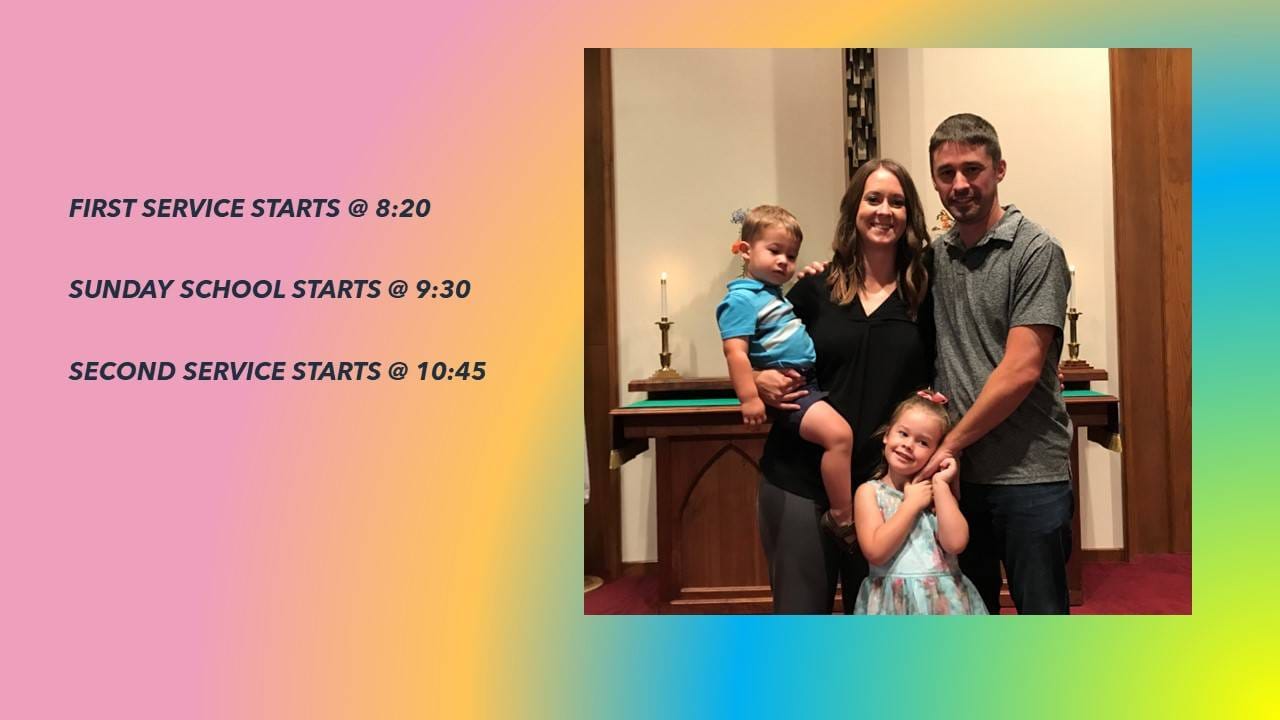 FIRST SERVICE STARTS @ 8:20

SUNDAY SCHOOL STARTS @ 9:30

SECOND SERVICE STARTS @ 10:45